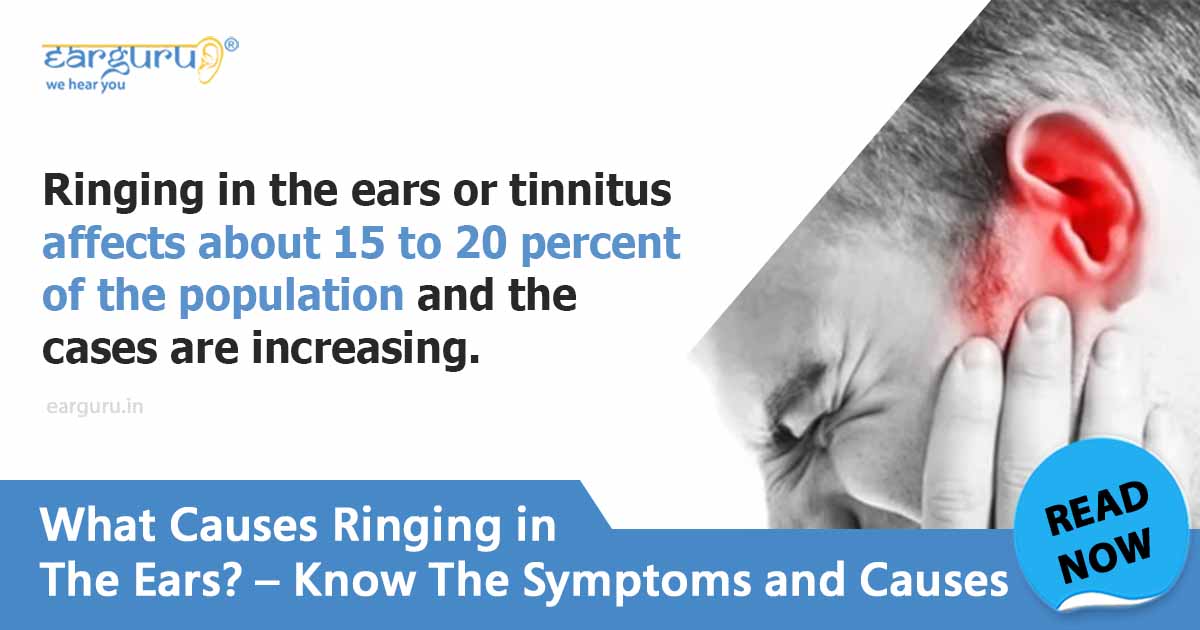 earguru®
we hear you

Ringing in the ears or tinnitus affects about 15 to 20 percent of the population and the cases are increasing.

earguru.in

What Causes Ringing in The Ears? – Know The Symptoms and Causes

READ NOW